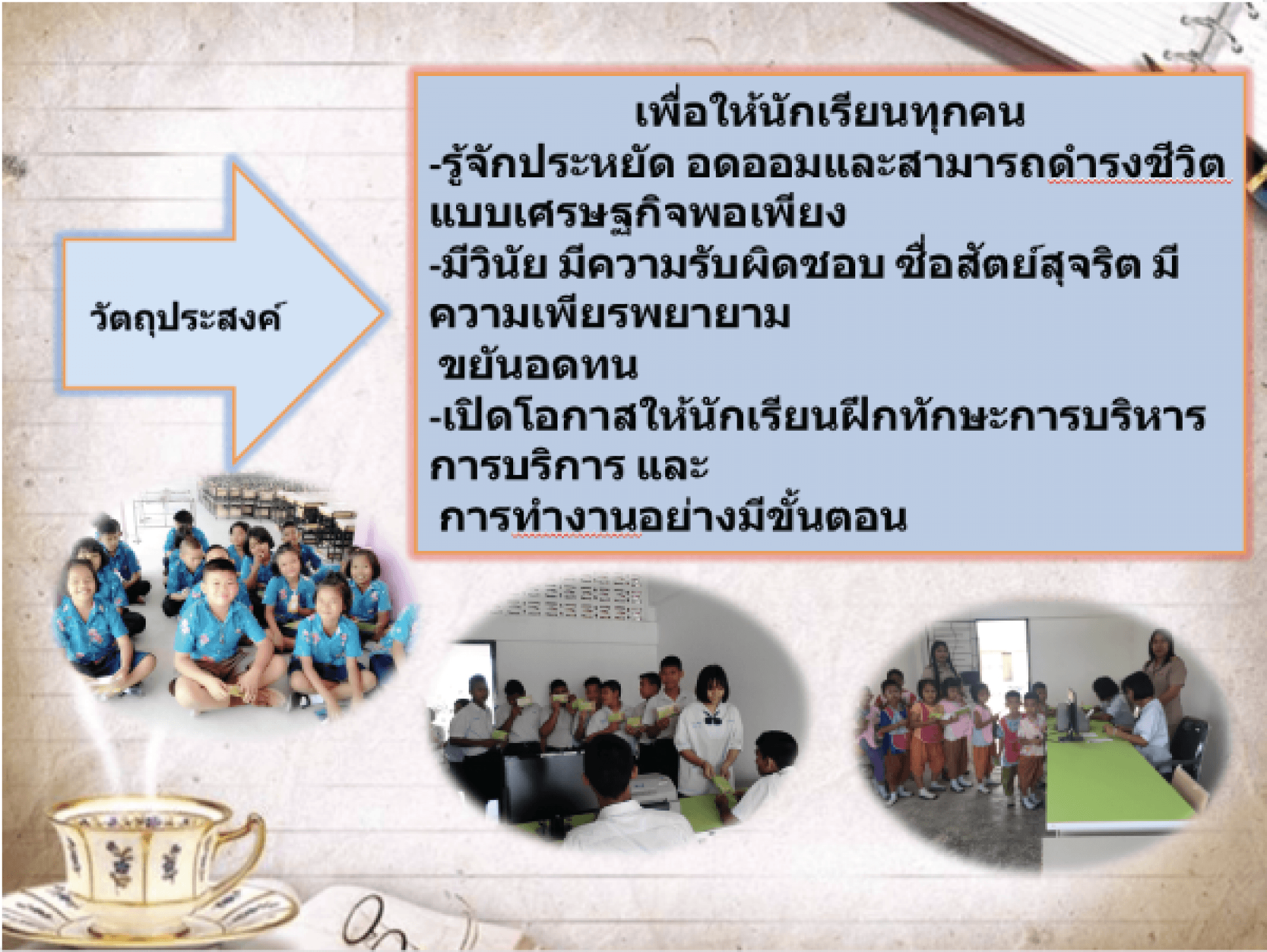 วัตถุประสงค์

เพื่อให้นักเรียนทุกคน
-รู้จักประหยัด อดออมและสามารถดำรงชีวิตแบบเศรษฐกิจพอเพียง
-มีวินัย มีความรับผิดชอบ ซื่อสัตย์สุจริต มีความเพียรพยายาม
ขยันอดทน
-เปิดโอกาสให้นักเรียนฝึกทักษะการบริหาร การบริการ และ
การทำงานอย่างมีขั้นตอน